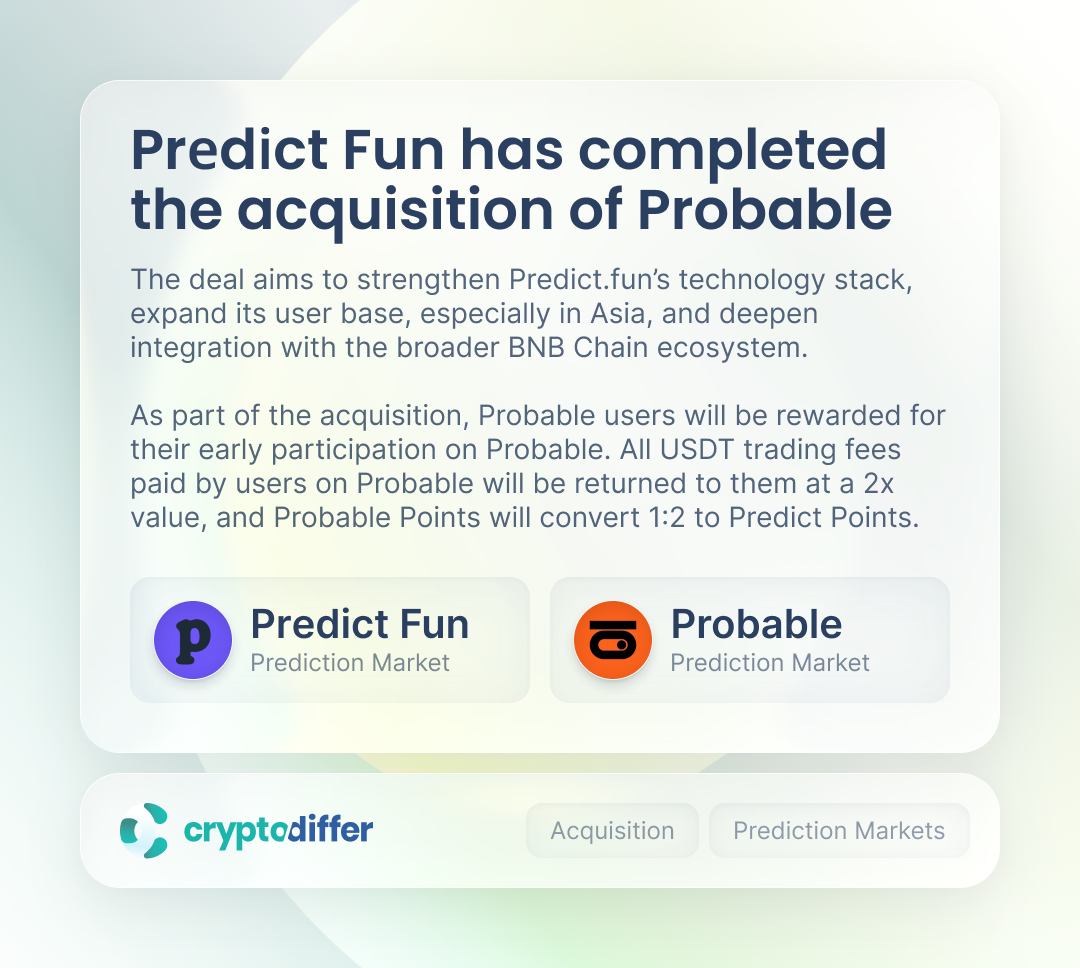 Predict Fun has completed the acquisition of Probable

The deal aims to strengthen Predict.fun's technology stack, expand its user base, especially in Asia, and deepen integration with the broader BNB Chain ecosystem.

As part of the acquisition, Probable users will be rewarded for their early participation on Probable. All USDT trading fees paid by users on Probable will be returned to them at a 2x value, and Probable Points will convert 1:2 to Predict Points.

p
Predict Fun
Prediction Market

Probable
Prediction Market

cryptodiffer

Acquisition

Prediction Markets